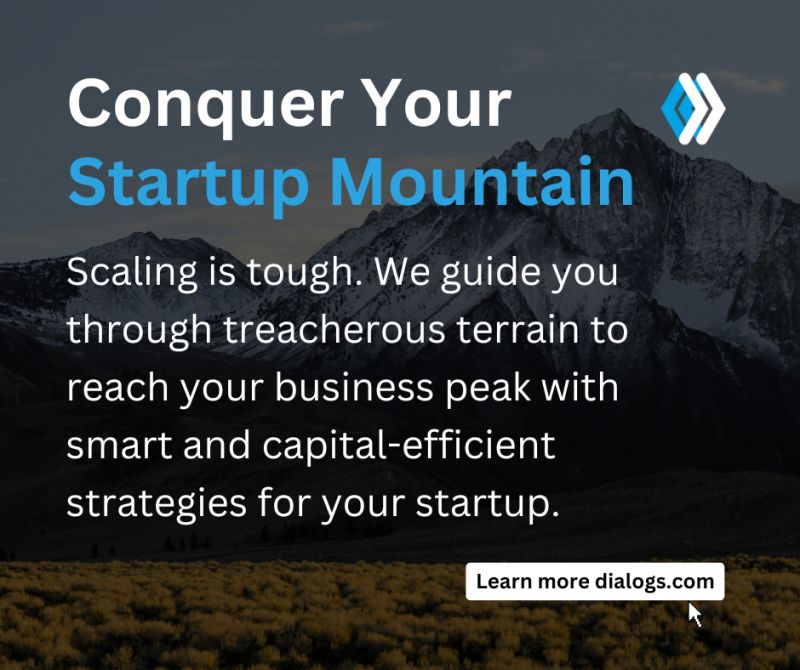 Conquer Your
Startup Mountain

Scaling is tough. We guide you through treacherous terrain to reach your business peak with smart and capital-efficient strategies for your startup.

Learn more dialogs.com